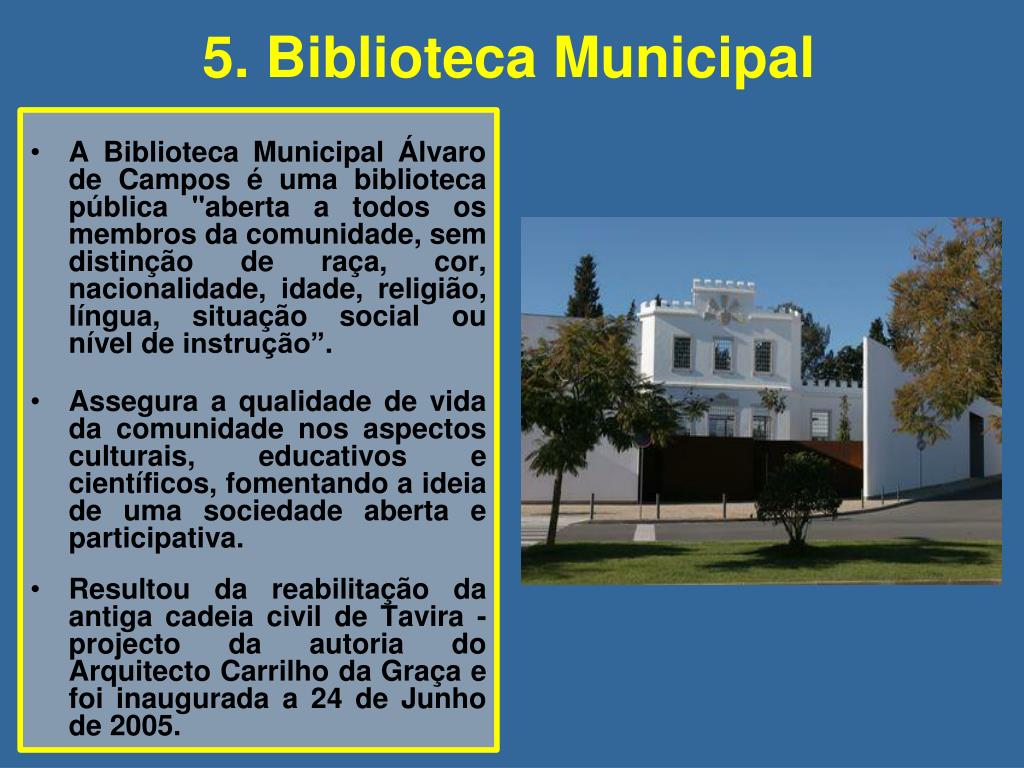 5. Biblioteca Municipal

• A Biblioteca Municipal Álvaro de Campos é uma biblioteca pública "aberta a todos os membros da comunidade, sem distinção de raça, cor, nacionalidade, idade, religião, língua, situação social ou nível de instrução”.

• Assegura a qualidade de vida da comunidade nos aspectos culturais, educativos e científicos, fomentando a ideia de uma sociedade aberta e participativa.

• Resultou da reabilitação da antiga cadeia civil de Tavira - projecto da autoria do Arquitecto Carrilho da Graça e foi inaugurada a 24 de Junho de 2005.